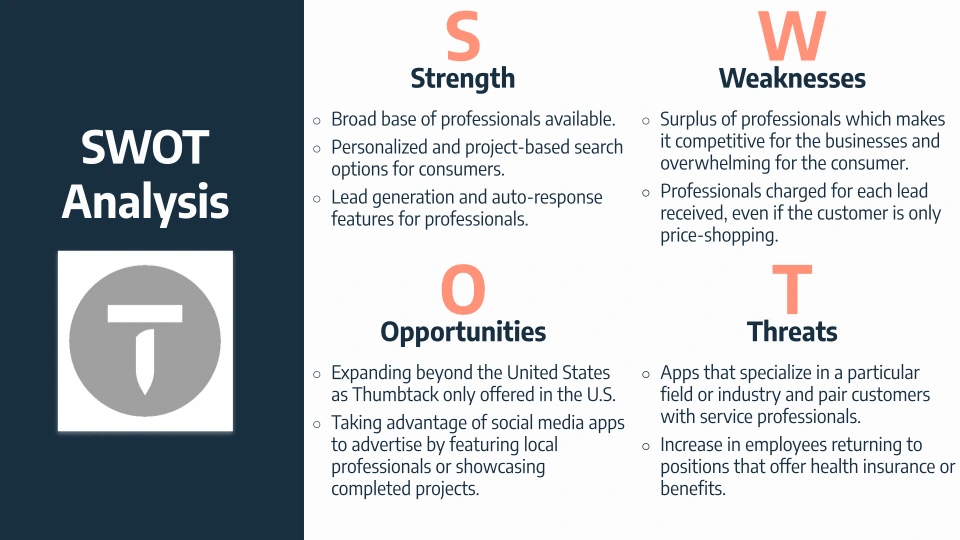 SWOT Analysis

S
Strength

○ Broad base of professionals available.
○ Personalized and project-based search options for consumers.
○ Lead generation and auto-response features for professionals.

W
Weaknesses

○ Surplus of professionals which makes it competitive for the businesses and overwhelming for the consumer.
○ Professionals charged for each lead received, even if the customer is only price-shopping.

O
Opportunities

○ Expanding beyond the United States as Thumbtack only offered in the U.S.
○ Taking advantage of social media apps to advertise by featuring local professionals or showcasing completed projects.

T
Threats

○ Apps that specialize in a particular field or industry and pair customers with service professionals.
○ Increase in employees returning to positions that offer health insurance or benefits.